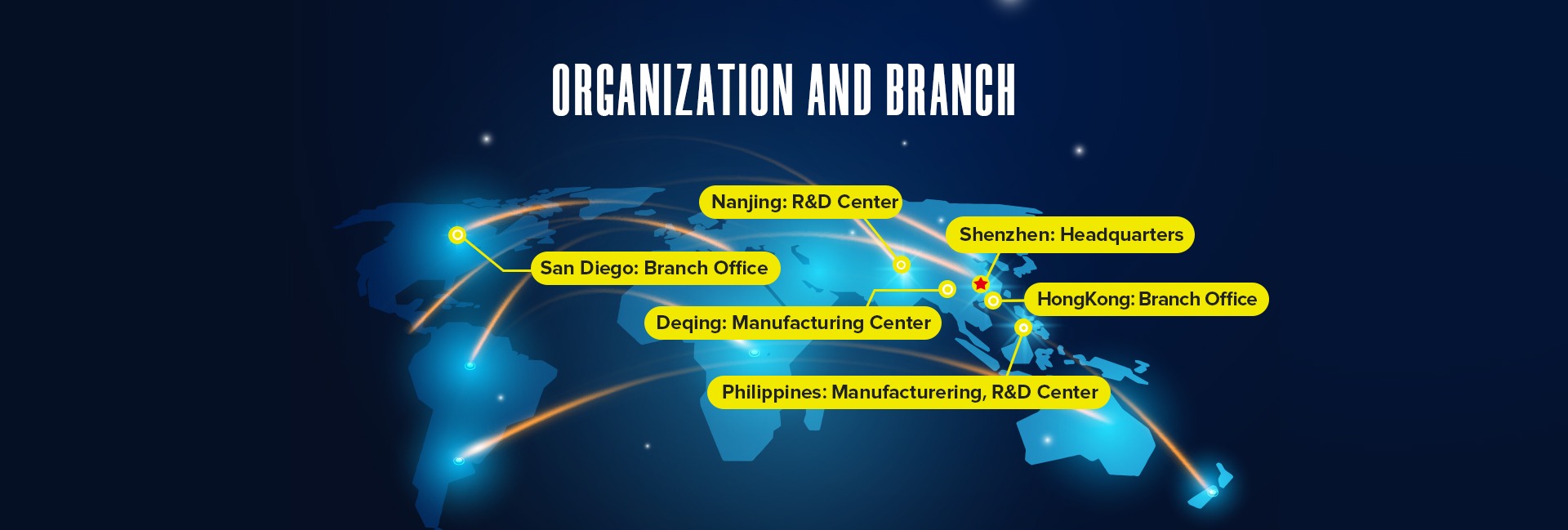 ORGANIZATION AND BRANCH

Nanjing: R&D Center

Shenzhen: Headquarters

San Diego: Branch Office

HongKong: Branch Office

Deqing: Manufacturing Center

Philippines: Manufacturering, R&D Center